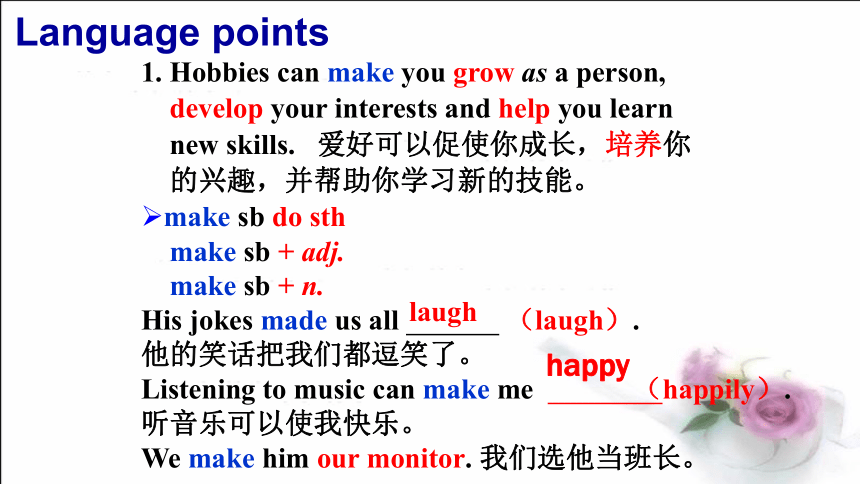 Language points

1. Hobbies can make you grow as a person, develop your interests and help you learn new skills. 爱好可以促使你成长，培养你的兴趣，并帮助你学习新的技能。

➢make sb do sth
make sb + adj.
make sb + n.

His jokes made us all laugh (laugh).
他的笑话把我们都逗笑了。
Listening to music can make me happy (happily).
听音乐可以使我快乐。
We make him our monitor. 我们选他当班长。